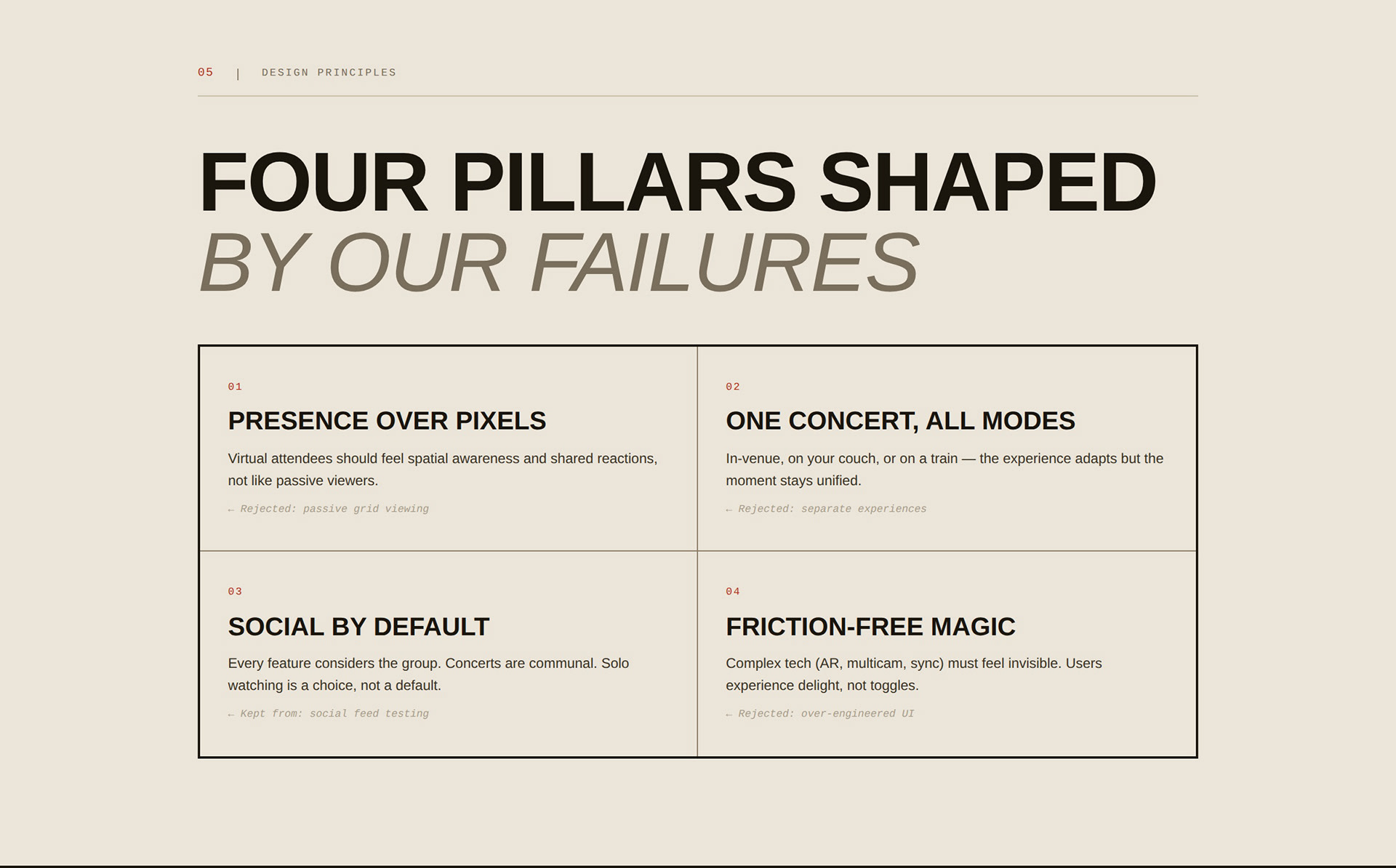 05 | DESIGN PRINCIPLES

FOUR PILLARS SHAPED
BY OUR FAILURES

01

PRESENCE OVER PIXELS

Virtual attendees should feel spatial awareness and shared reactions, not like passive viewers.

← Rejected: passive grid viewing

02

ONE CONCERT, ALL MODES

In-venue, on your couch, or on a train — the experience adapts but the moment stays unified.

← Rejected: separate experiences

03

SOCIAL BY DEFAULT

Every feature considers the group. Concerts are communal. Solo watching is a choice, not a default.

← Kept from: social feed testing

04

FRICTION-FREE MAGIC

Complex tech (AR, multicam, sync) must feel invisible. Users experience delight, not toggles.

← Rejected: over-engineered UI